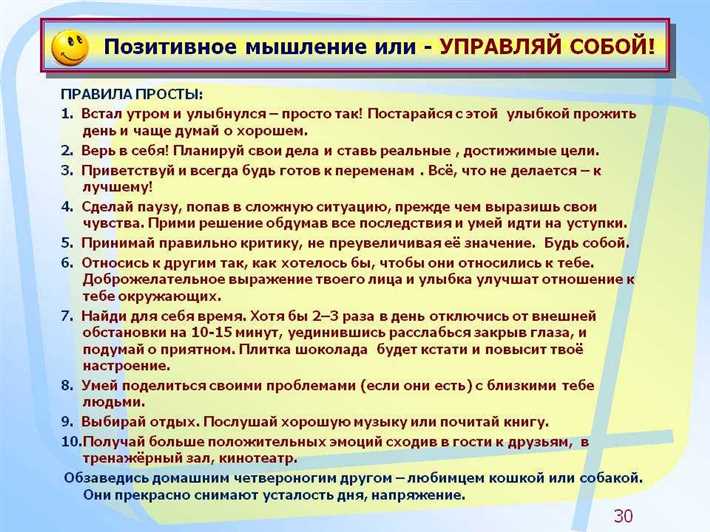 Позитивное мышление или - УПРАВЛЯЙ СОБОЙ!

ПРАВИЛА ПРОСТЫ:

1. Встал утром и улыбнулся – просто так! Постарайся с этой улыбкой прожить день и чаще думай о хорошем.

2. Верь в себя! Планируй свои дела и ставь реальные , достижимые цели.

3. Приветствуй и всегда будь готов к переменам . Всё, что не делается – к лучшему!

4. Сделай паузу, попав в сложную ситуацию, прежде чем выразишь свои чувства. Прими решение обдумав все последствия и умей идти на уступки.

5. Принимай правильно критику, не преувеличивая её значение. Будь собой.

6. Относись к другим так, как хотелось бы, чтобы они относились к тебе. Доброжелательное выражение твоего лица и улыбка улучшат отношение к тебе окружающих.

7. Найди для себя время. Хотя бы 2–3 раза в день отключись от внешней обстановки на 10-15 минут, уединившись расслабься закрыв глаза, и подумай о приятном. Плитка шоколада будет кстати и повысит твоё настроение.

8. Умей поделиться своими проблемами (если они есть) с близкими тебе людьми.

9. Выбирай отдых. Послушай хорошую музыку или почитай книгу.

10.Получай больше положительных эмоций сходив в гости к друзьям, в тренажёрный зал, кинотеатр.

Обзаведись домашним четвероногим другом – любимцем кошкой или собакой. Они прекрасно снимают усталость дня, напряжение.

30